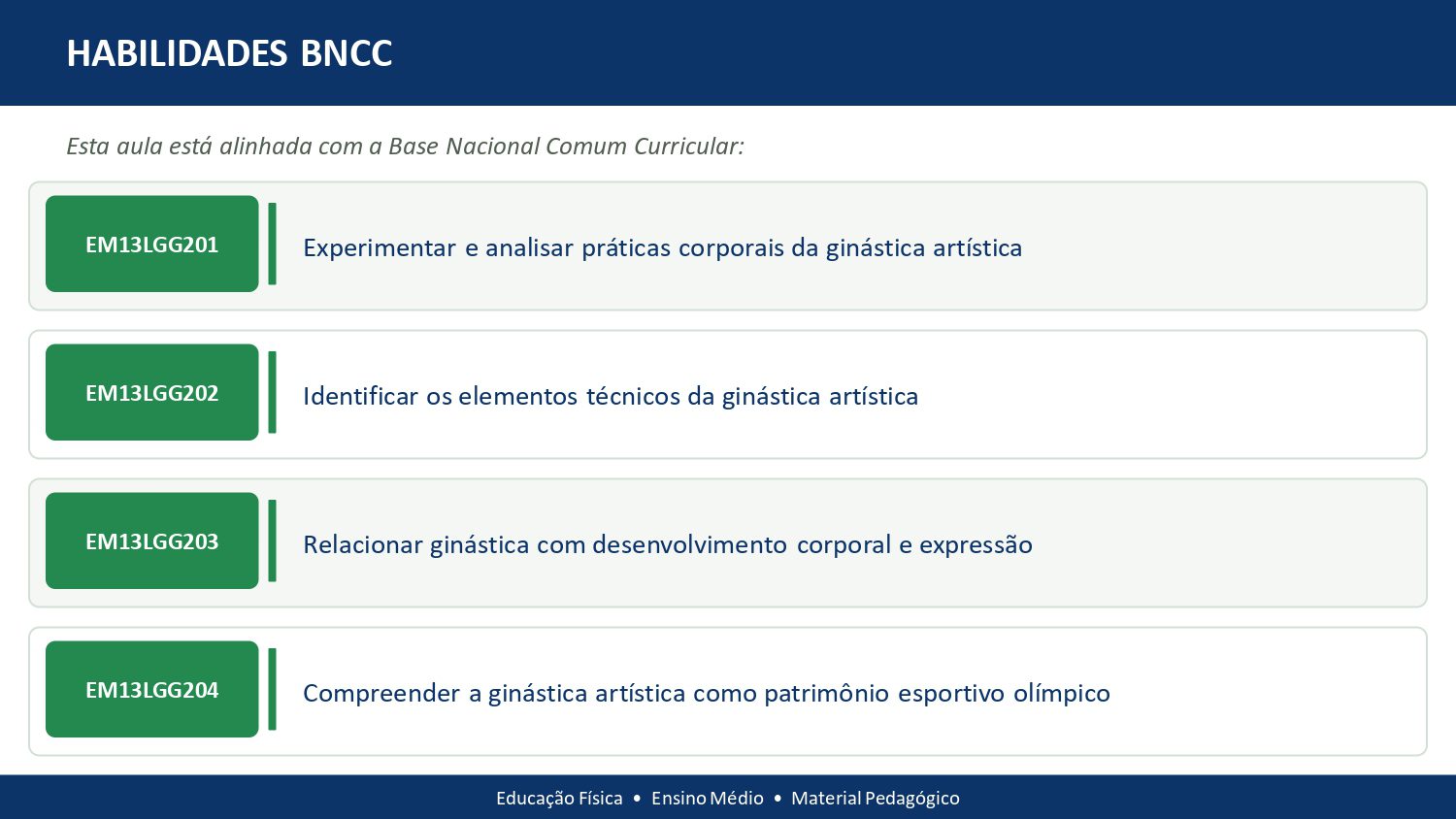 HABILIDADES BNCC

Esta aula está alinhada com a Base Nacional Comum Curricular:

EM13LGG201

Experimentar e analisar práticas corporais da ginástica artística

EM13LGG202

Identificar os elementos técnicos da ginástica artística

EM13LGG203

Relacionar ginástica com desenvolvimento corporal e expressão

EM13LGG204

Compreender a ginástica artística como patrimônio esportivo olímpico

Educação Física • Ensino Médio • Material Pedagógico